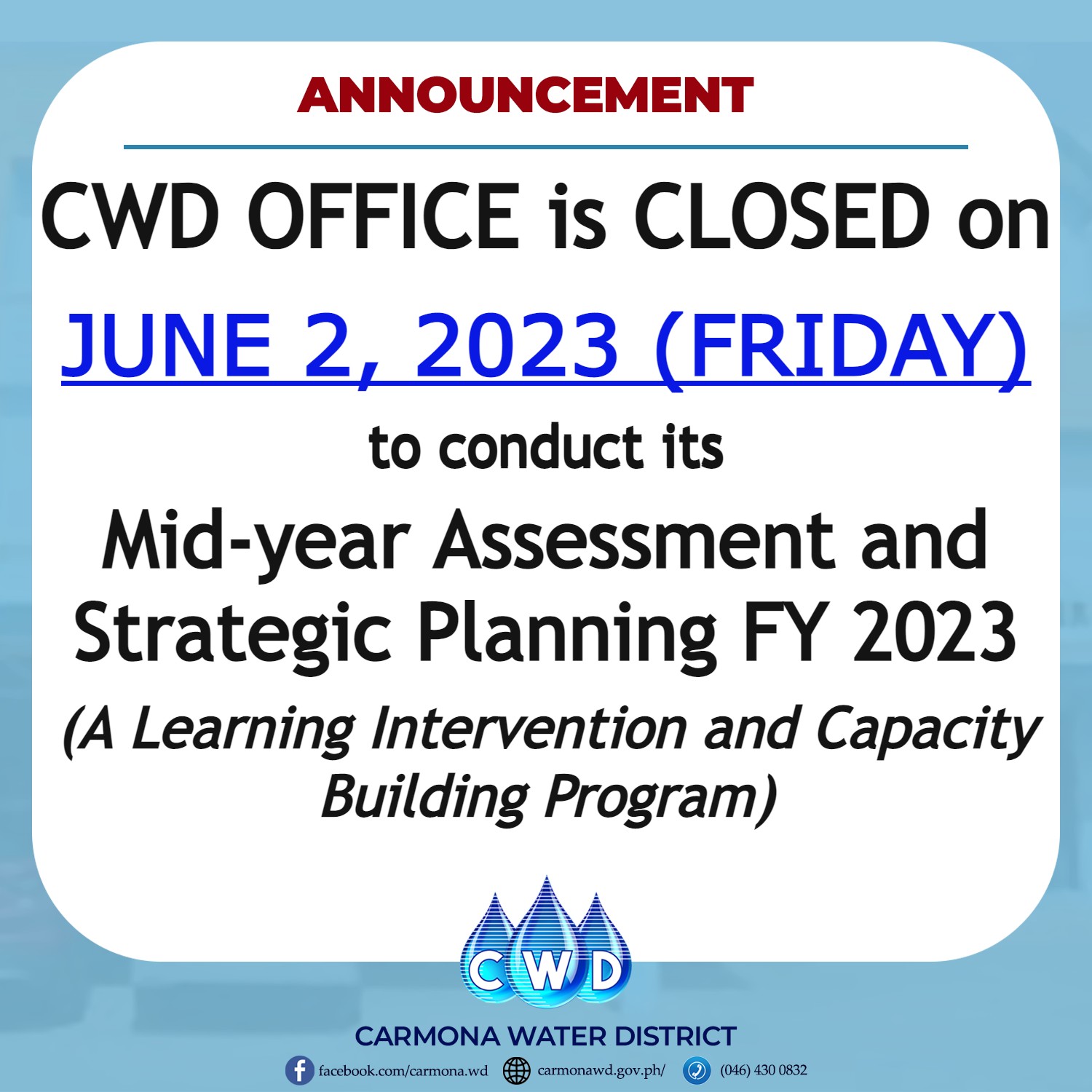 ANNOUNCEMENT

CWD OFFICE is CLOSED on JUNE 2, 2023 (FRIDAY)

to conduct its

Mid-year Assessment and Strategic Planning FY 2023

(A Learning Intervention and Capacity Building Program)

CWD

CARMONA WATER DISTRICT

facebook.com/carmona.wd carmonawd.gov.ph/ (046) 430 0832